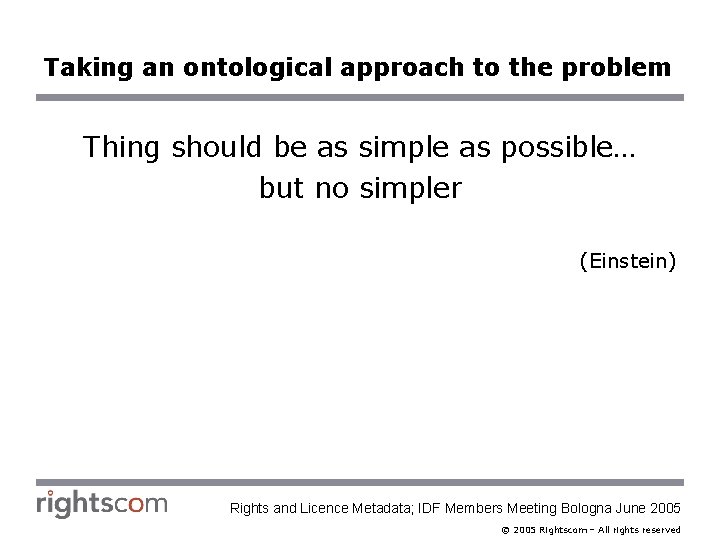 Taking an ontological approach to the problem

Thing should be as simple as possible…
but no simpler

(Einstein)

rightscom

Rights and Licence Metadata; IDF Members Meeting Bologna June 2005

© 2005 Rightscom – All rights reserved